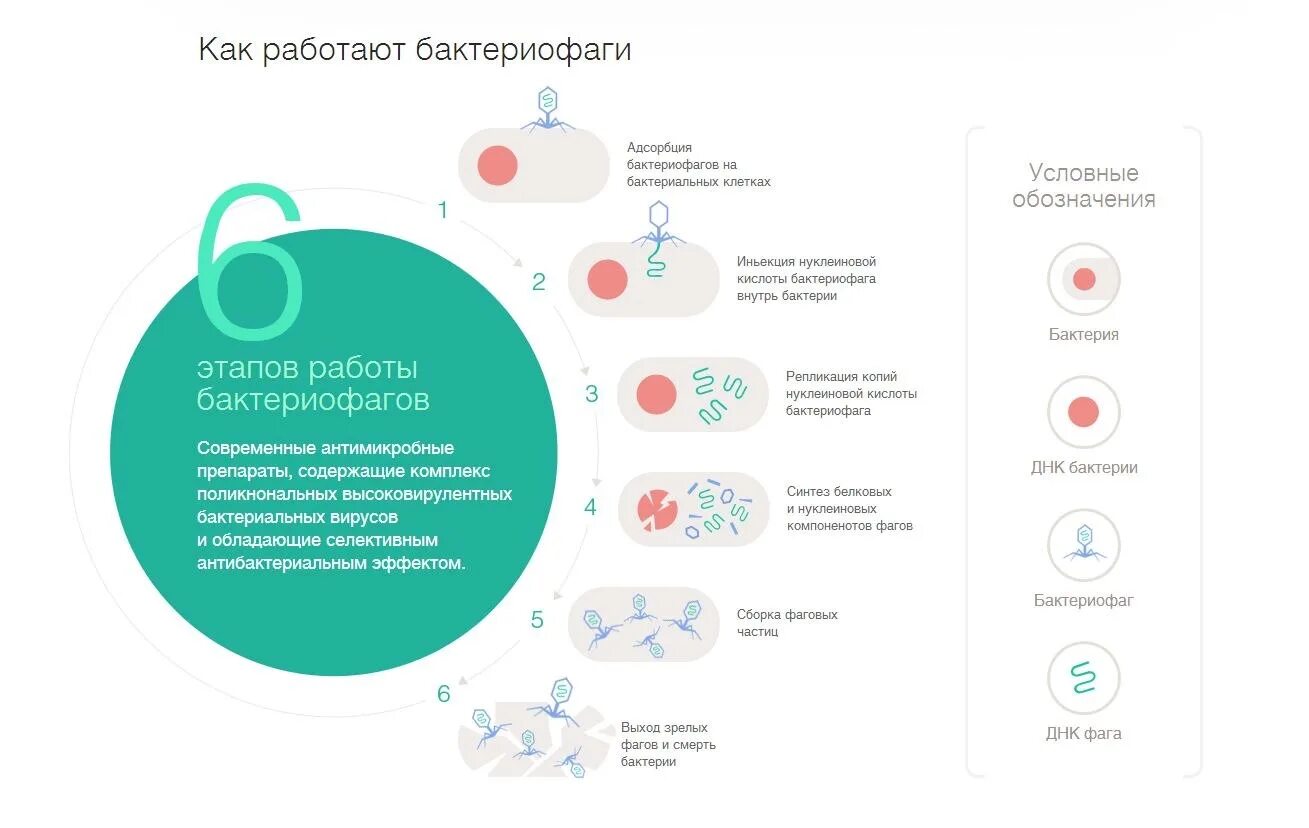 Как работают бактериофаги

6
этапов работы бактериофагов

Современные антимикробные препараты, содержащие комплекс поликнональных высоковирулентных бактериальных вирусов и обладающие селективным антибактериальным эффектом.

1
Адсорбция бактериофагов на бактериальных клетках

2
Иньекция нуклеиновой кислоты бактериофага внутрь бактерии

3
Репликация копий нуклеиновой кислоты бактериофага

4
Синтез белковых и нуклеиновых компонентов фагов

5
Сборка фаговых частиц

6
Выход зрелых фагов и смерть бактерии

Условные обозначения

Бактерия

ДНК бактерии

Бактериофаг

ДНК фага